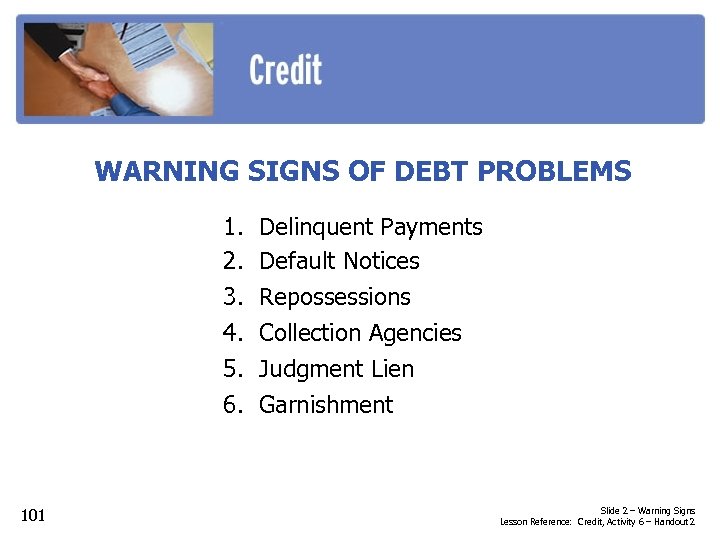 Credit

WARNING SIGNS OF DEBT PROBLEMS

1. Delinquent Payments
2. Default Notices
3. Repossessions
4. Collection Agencies
5. Judgment Lien
6. Garnishment

101

Slide 2 – Warning Signs
Lesson Reference: Credit, Activity 6 – Handout 2